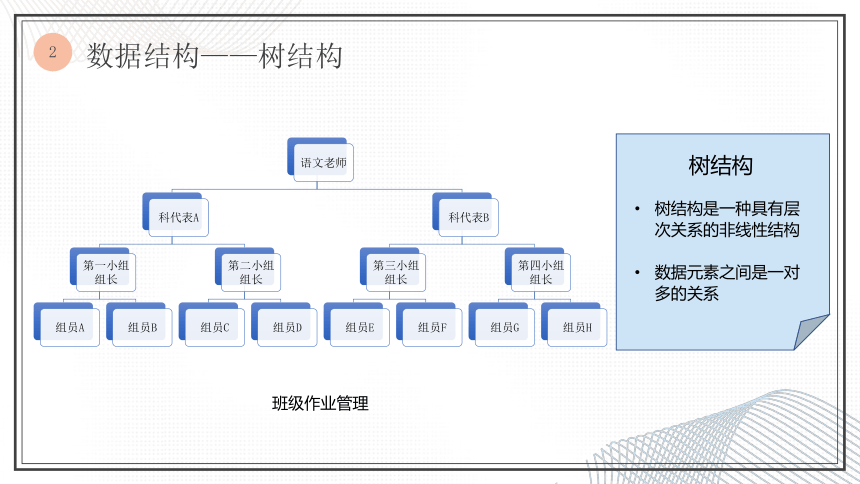 2 数据结构——树结构

语文老师

科代表A

科代表B

第一小组组长

第二小组组长

第三小组组长

第四小组组长

组员A

组员B

组员C

组员D

组员E

组员F

组员G

组员H

班级作业管理

树结构

• 树结构是一种具有层次关系的非线性结构

• 数据元素之间是一对多的关系